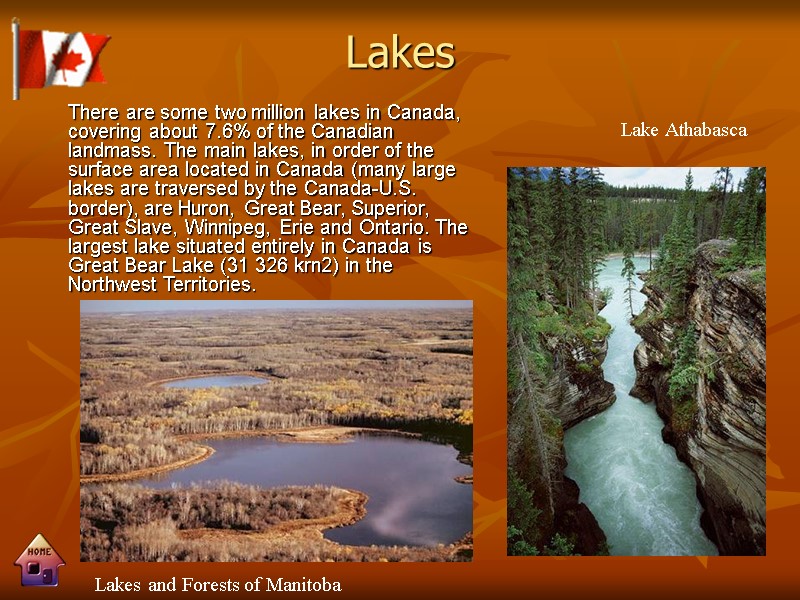 Lakes

There are some two million lakes in Canada, covering about 7.6% of the Canadian landmass. The main lakes, in order of the surface area located in Canada (many large lakes are traversed by the Canada-U.S. border), are Huron, Great Bear, Superior, Great Slave, Winnipeg, Erie and Ontario. The largest lake situated entirely in Canada is Great Bear Lake (31 326 krn2) in the Northwest Territories.

Lake Athabasca

HOME

Lakes and Forests of Manitoba